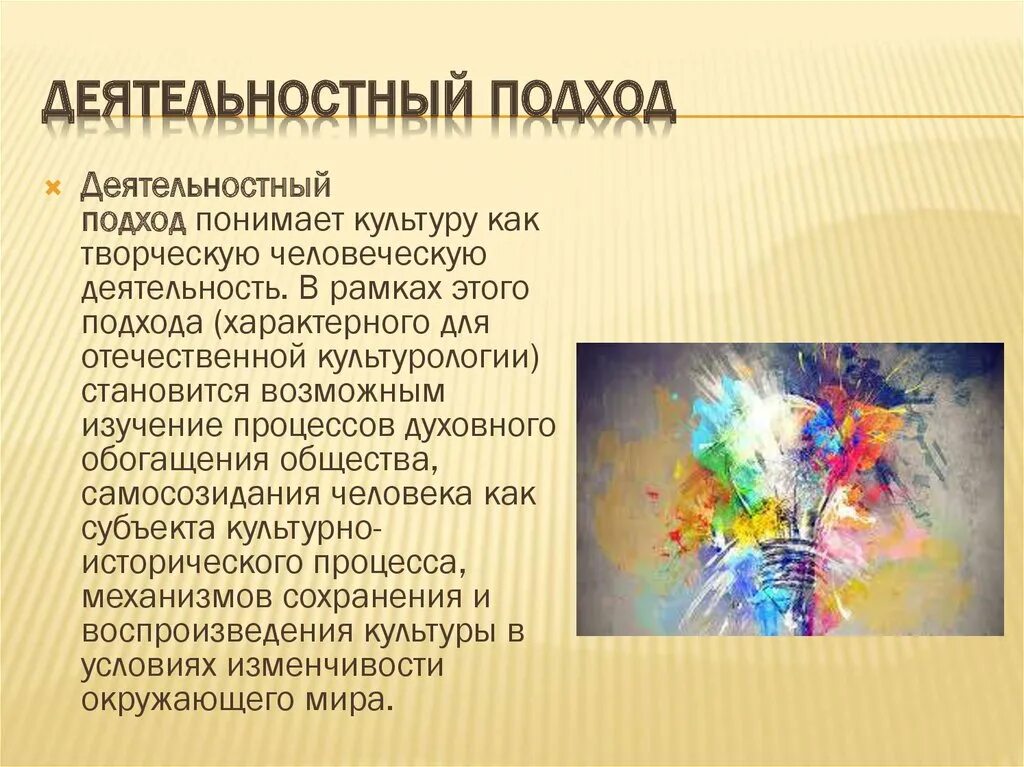 ДЕЯТЕЛЬНОСТНЫЙ ПОДХОД

Деятельностный подход понимает культуру как творческую человеческую деятельность. В рамках этого подхода (характерного для отечественной культурологии) становится возможным изучение процессов духовного обогащения общества, самосозидания человека как субъекта культурно-исторического процесса, механизмов сохранения и воспроизведения культуры в условиях изменчивости окружающего мира.